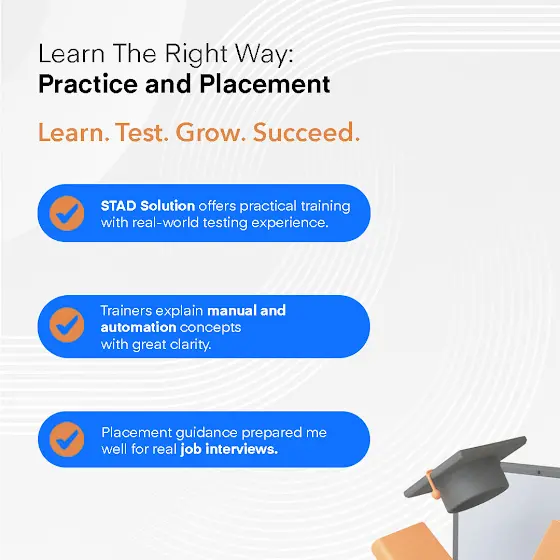 Learn The Right Way:
Practice and Placement

Learn. Test. Grow. Succeed.

STAD Solution offers practical training with real-world testing experience.

Trainers explain manual and automation concepts with great clarity.

Placement guidance prepared me well for real job interviews.